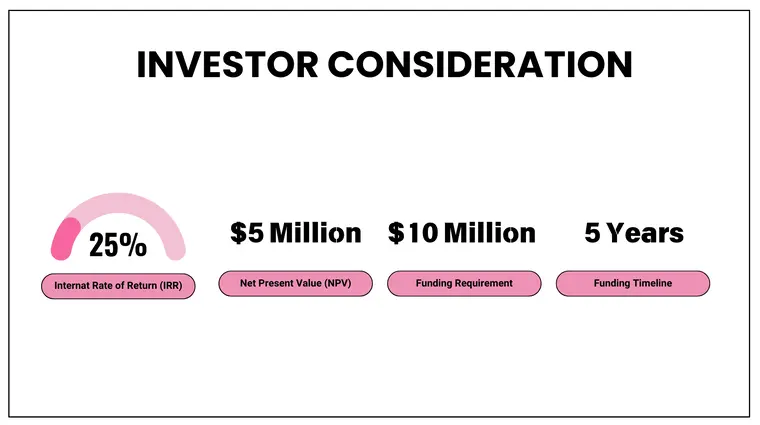 INVESTOR CONSIDERATION

25%

Internat Rate of Return (IRR)

$5 Million

Net Present Value (NPV)

$10 Million

Funding Requirement

5 Years

Funding Timeline